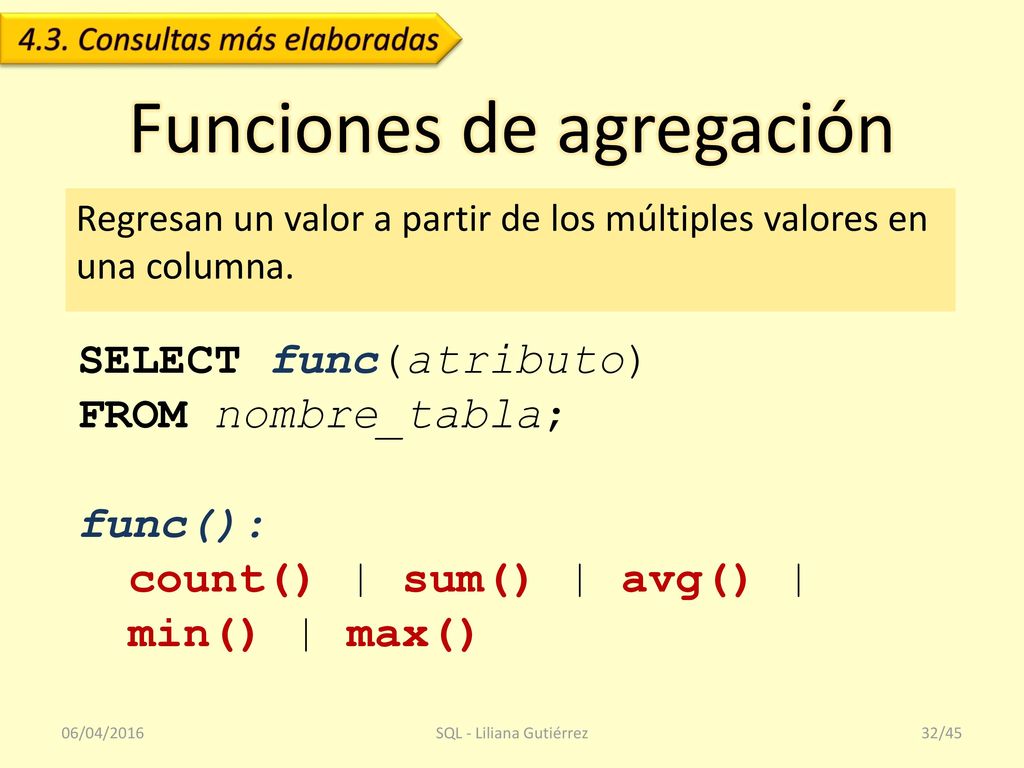 4.3. Consultas más elaboradas

Funciones de agregación

Regresan un valor a partir de los múltiples valores en una columna.

SELECT func(atributo)
FROM nombre_tabla;

func():
count() | sum() | avg() |
min() | max()

06/04/2016

SQL - Liliana Gutiérrez

32/45